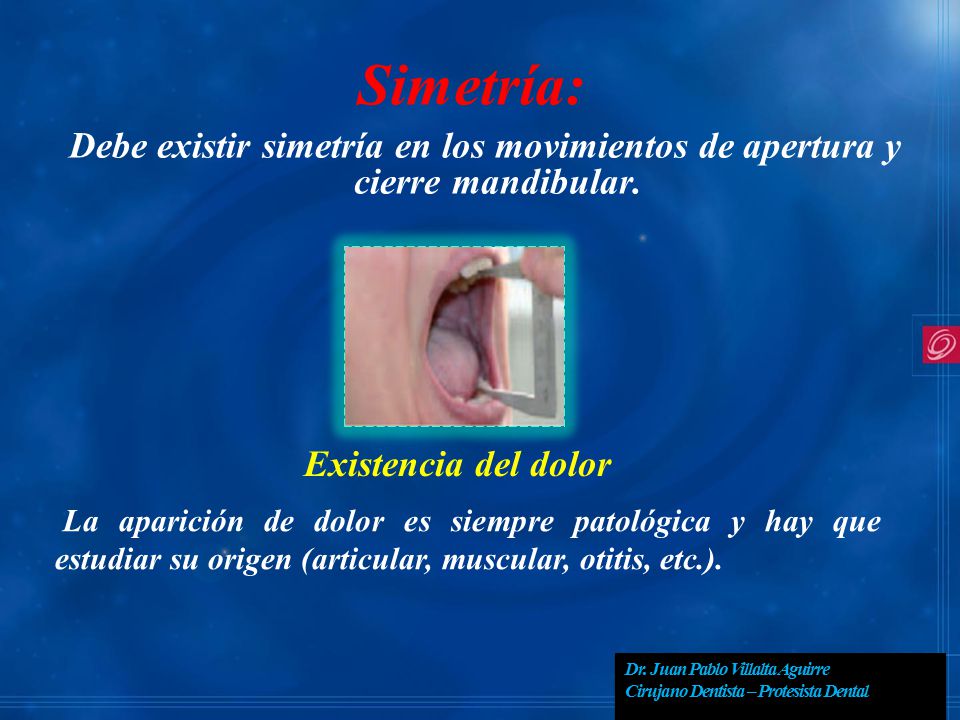 Simetría:

Debe existir simetría en los movimientos de apertura y cierre mandibular.

Existencia del dolor

La aparición de dolor es siempre patológica y hay que estudiar su origen (articular, muscular, otitis, etc.).

Dr. Juan Pablo Villalta Aguirre
Cirujano Dentista – Protesista Dental